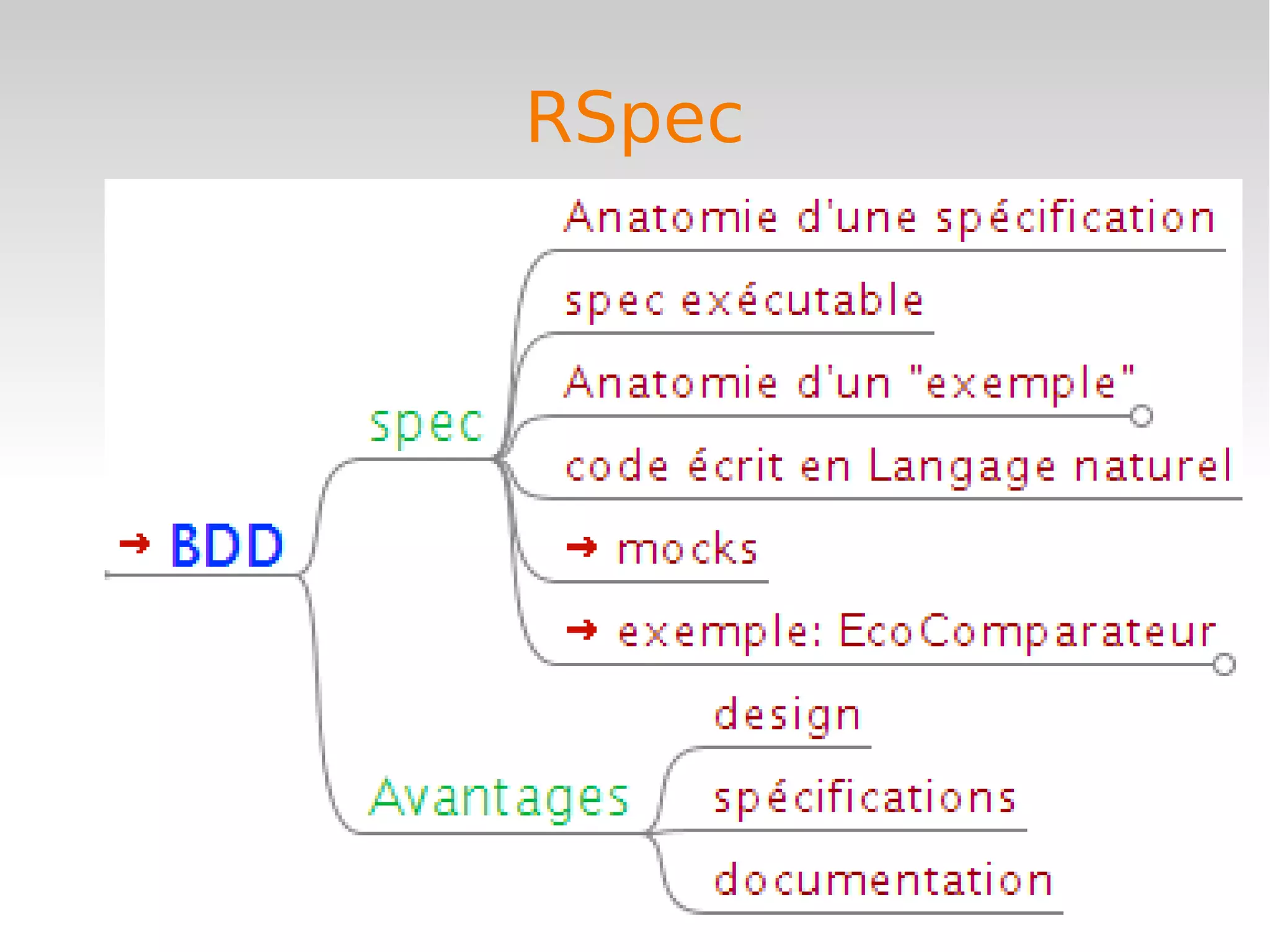 RSpec

BDD

spec

Anatomie d'une spécification

spec exécutable

Anatomie d'un "exemple"

code écrit en Langage naturel

mocks

exemple: EcoComparateur

Avantages

design

spécifications

documentation